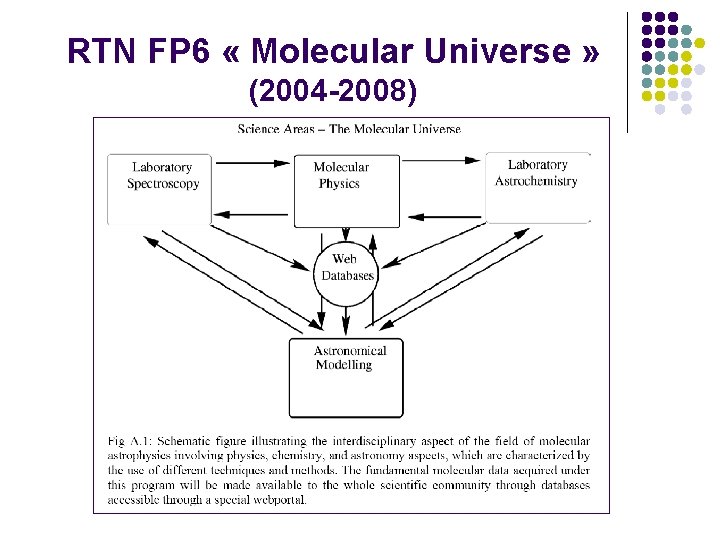 RTN FP6 « Molecular Universe »
(2004-2008)

Science Areas – The Molecular Universe

Laboratory Spectroscopy

Molecular Physics

Laboratory Astrochemistry

Web Databases

Astronomical Modelling

Fig A.1: Schematic figure illustrating the interdisciplinary aspect of the field of molecular astrophysics involving physics, chemistry, and astronomy aspects, which are characterized by the use of different techniques and methods. The fundamental molecular data acquired under this program will be made available to the whole scientific community through databases accessible through a special webportal.